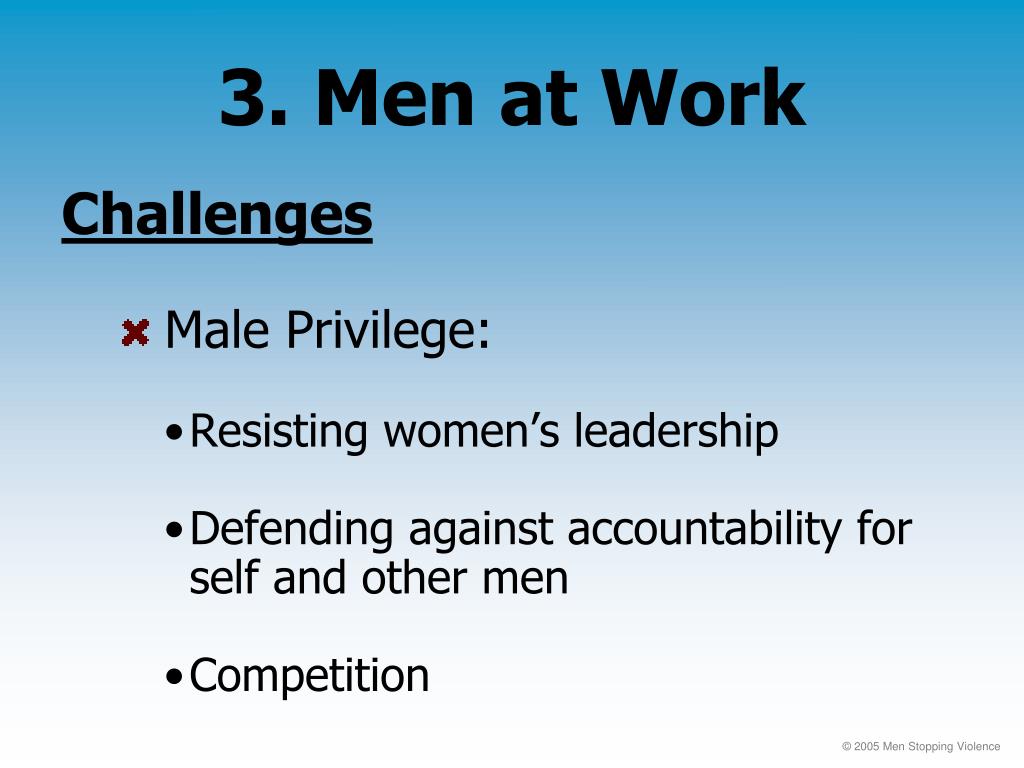 3. Men at Work

Challenges

Male Privilege:

• Resisting women's leadership

• Defending against accountability for self and other men

• Competition

© 2005 Men Stopping Violence